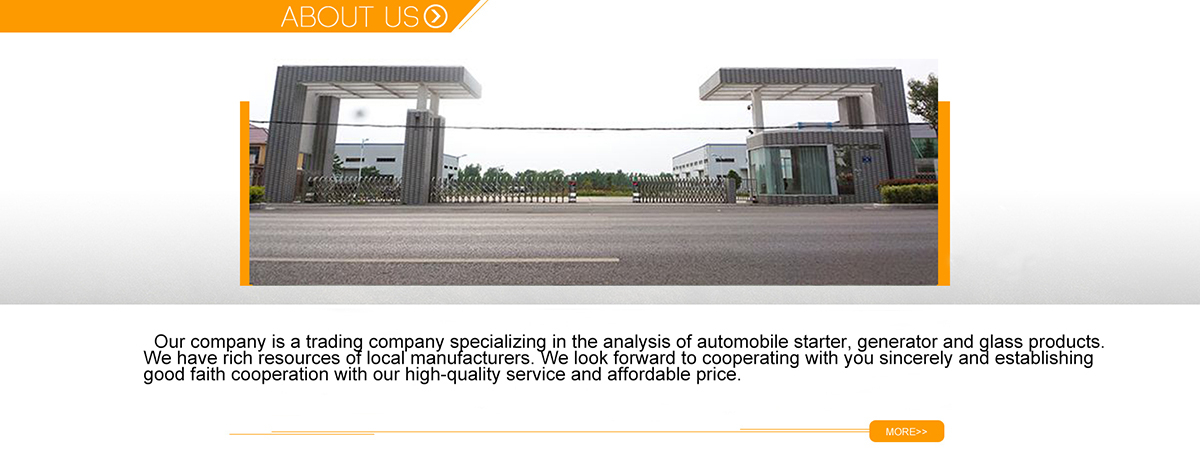 ABOUT US

Our company is a trading company specializing in the analysis of automobile starter, generator and glass products. We have rich resources of local manufacturers. We look forward to cooperating with you sincerely and establishing good faith cooperation with our high-quality service and affordable price.

MORE>>